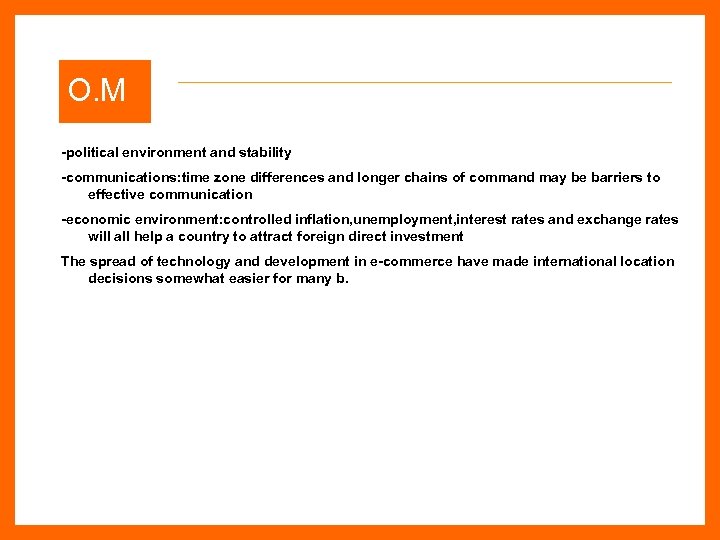 O.M

-political environment and stability

-communications:time zone differences and longer chains of command may be barriers to effective communication

-economic environment:controlled inflation,unemployment,interest rates and exchange rates will all help a country to attract foreign direct investment

The spread of technology and development in e-commerce have made international location decisions somewhat easier for many b.